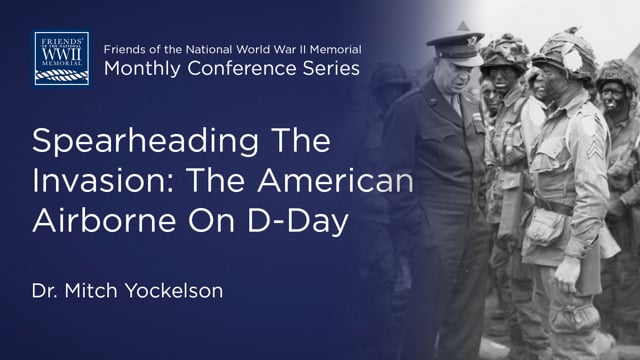 FRIENDS OF THE NATIONAL WWII MEMORIAL

Friends of the National World War II Memorial
Monthly Conference Series

Spearheading The Invasion: The American Airborne On D-Day

Dr. Mitch Yockelson